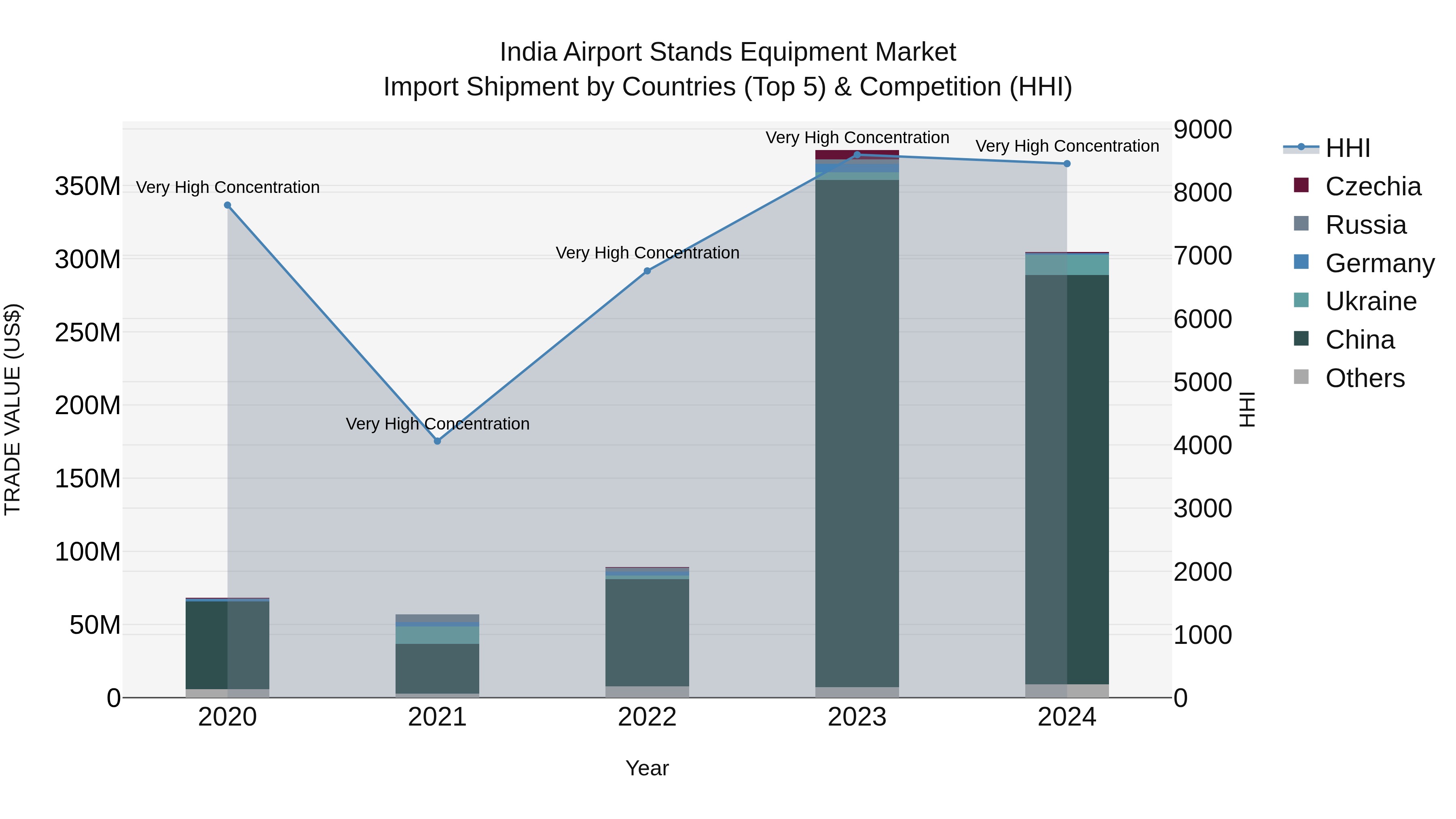 India Airport Stands Equipment Market
Import Shipment by Countries (Top 5) & Competition (HHI)

TRADE VALUE (US$)

350M
300M
250M
200M
150M
100M
50M
0

Very High Concentration
Very High Concentration
Very High Concentration
Very High Concentration
Very High Concentration

2020
2021
2022
2023
2024

Year

9000
8000
7000
6000
5000
4000
3000
2000
1000
0

HHI

HHI
Czechia
Russia
Germany
Ukraine
China
Others